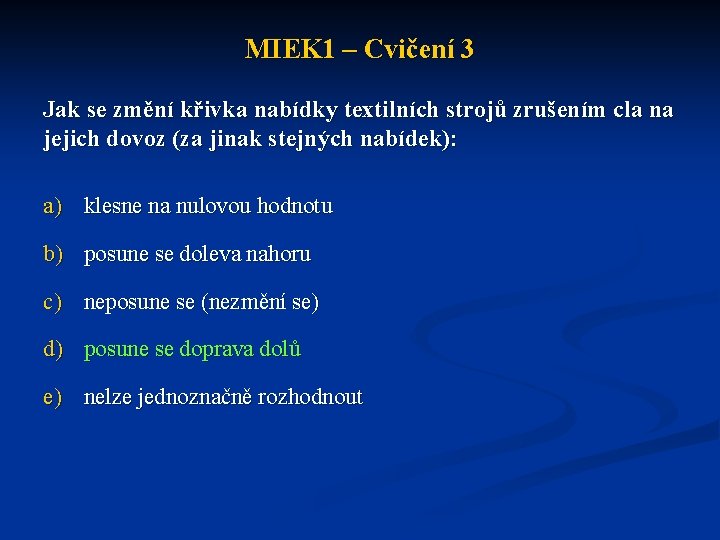 MIEK1 – Cvičení 3

Jak se změní křivka nabídky textilních strojů zrušením cla na jejich dovoz (za jinak stejných nabídek):

a) klesne na nulovou hodnotu

b) posune se doleva nahoru

c) neposune se (nezmění se)

d) posune se doprava dolů

e) nelze jednoznačně rozhodnout